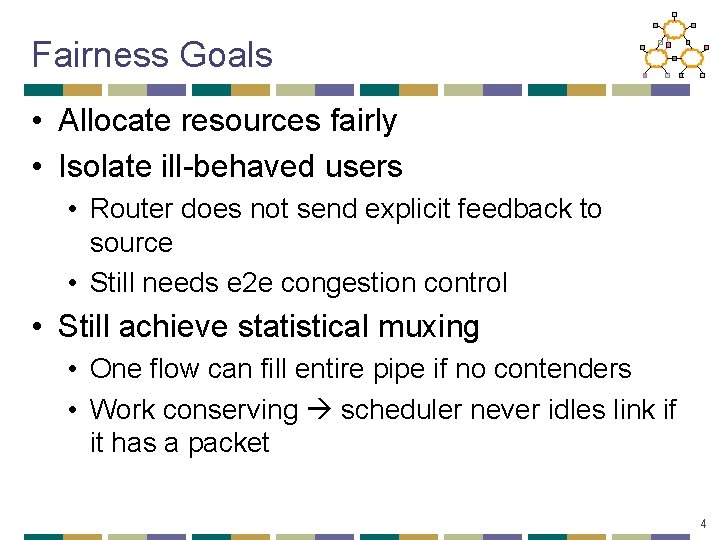 Fairness Goals

• Allocate resources fairly
• Isolate ill-behaved users
  • Router does not send explicit feedback to source
  • Still needs e2e congestion control
• Still achieve statistical muxing
  • One flow can fill entire pipe if no contenders
  • Work conserving → scheduler never idles link if it has a packet

4